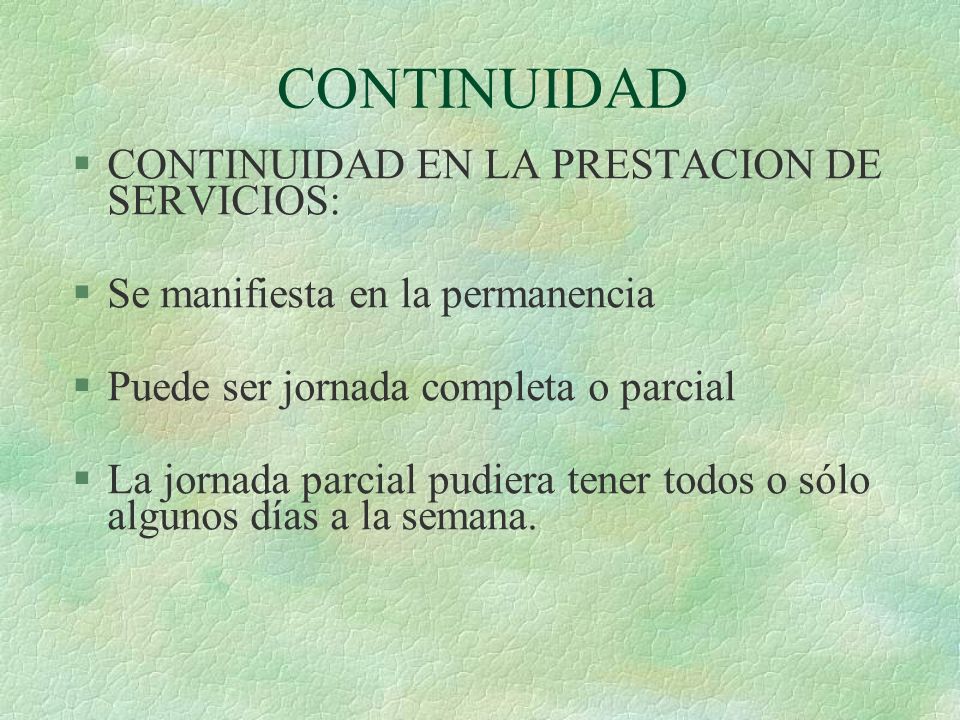 CONTINUIDAD

§ CONTINUIDAD EN LA PRESTACION DE SERVICIOS:

§ Se manifiesta en la permanencia

§ Puede ser jornada completa o parcial

§ La jornada parcial pudiera tener todos o sólo algunos días a la semana.